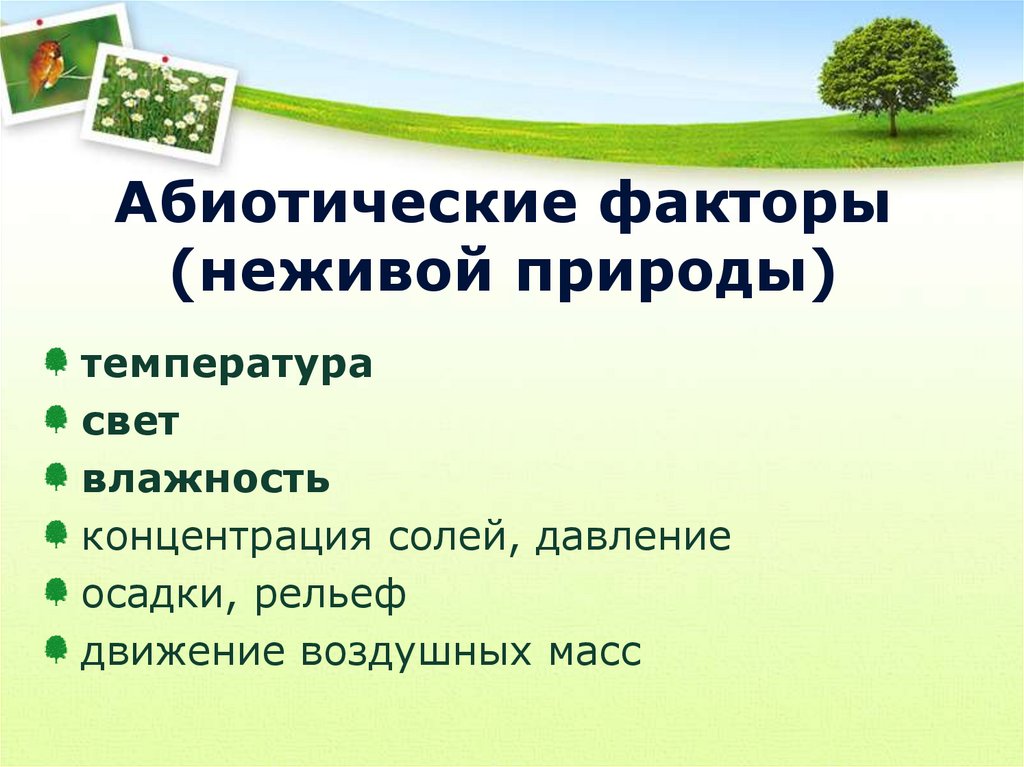 Абиотические факторы (неживой природы)

температура
свет
влажность
концентрация солей, давление
осадки, рельеф
движение воздушных масс